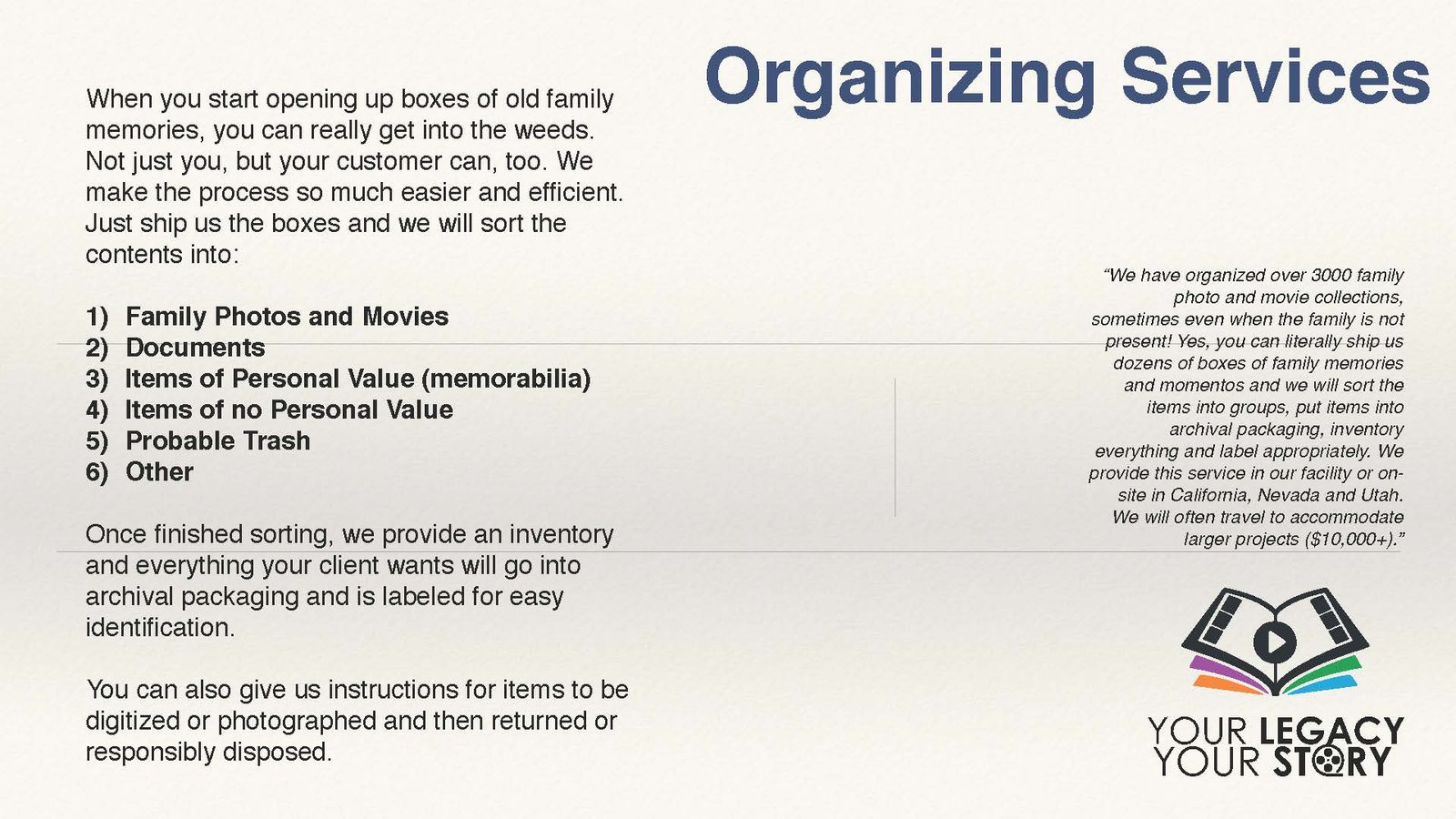 Organizing Services

When you start opening up boxes of old family memories, you can really get into the weeds. Not just you, but your customer can, too. We make the process so much easier and efficient. Just ship us the boxes and we will sort the contents into:

1) Family Photos and Movies
2) Documents
3) Items of Personal Value (memorabilia)
4) Items of no Personal Value
5) Probable Trash
6) Other

Once finished sorting, we provide an inventory and everything your client wants will go into archival packaging and is labeled for easy identification.

You can also give us instructions for items to be digitized or photographed and then returned or responsibly disposed.

"We have organized over 3000 family photo and movie collections, sometimes even when the family is not present! Yes, you can literally ship us dozens of boxes of family memories and momentos and we will sort the items into groups, put items into archival packaging, inventory everything and label appropriately. We provide this service in our facility or on-site in California, Nevada and Utah. We will often travel to accommodate larger projects ($10,000+)."

YOUR LEGACY
YOUR STORY